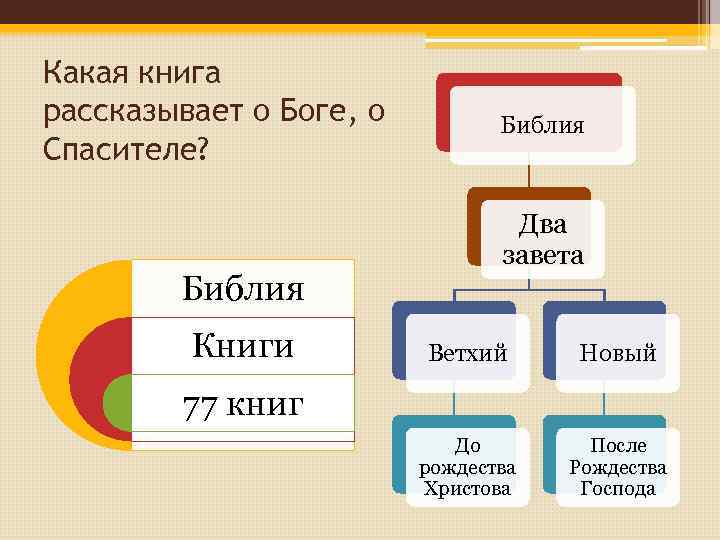 Какая книга рассказывает о Боге, о Спасителе?

Библия

Книги

77 книг

Библия

Два завета

Ветхий

Новый

До рождества Христова

После Рождества Господа